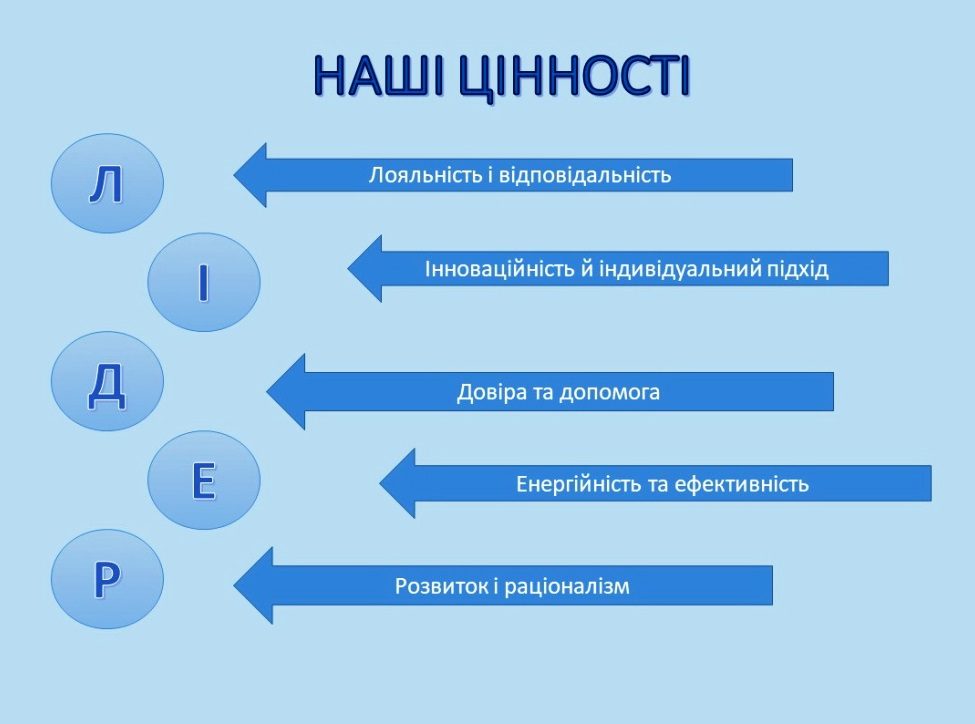 НАШІ ЦІННОСТІ

Л

Лояльність і відповідальність

І

Інноваційність й індивідуальний підхід

Д

Довіра та допомога

Е

Енергійність та ефективність

Р

Розвиток і раціоналізм